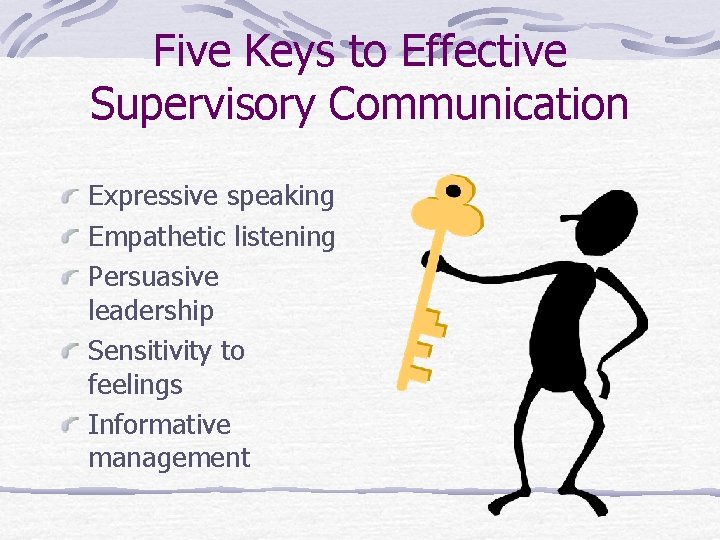 Five Keys to Effective Supervisory Communication

Expressive speaking
Empathetic listening
Persuasive leadership
Sensitivity to feelings
Informative management